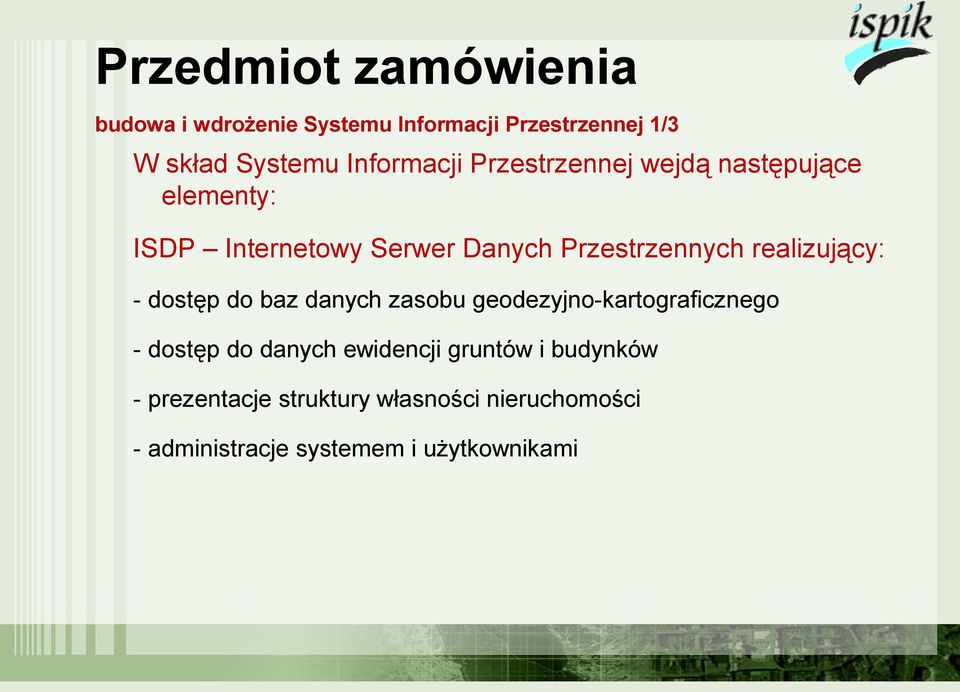 ispik

Przedmiot zamówienia

budowa i wdrożenie Systemu Informacji Przestrzennej 1/3

W skład Systemu Informacji Przestrzennej wejdą następujące elementy:

ISDP – Internetowy Serwer Danych Przestrzennych realizujący:

- dostęp do baz danych zasobu geodezyjno-kartograficznego

- dostęp do danych ewidencji gruntów i budynków

- prezentacje struktury własności nieruchomości

- administracje systemem i użytkownikami